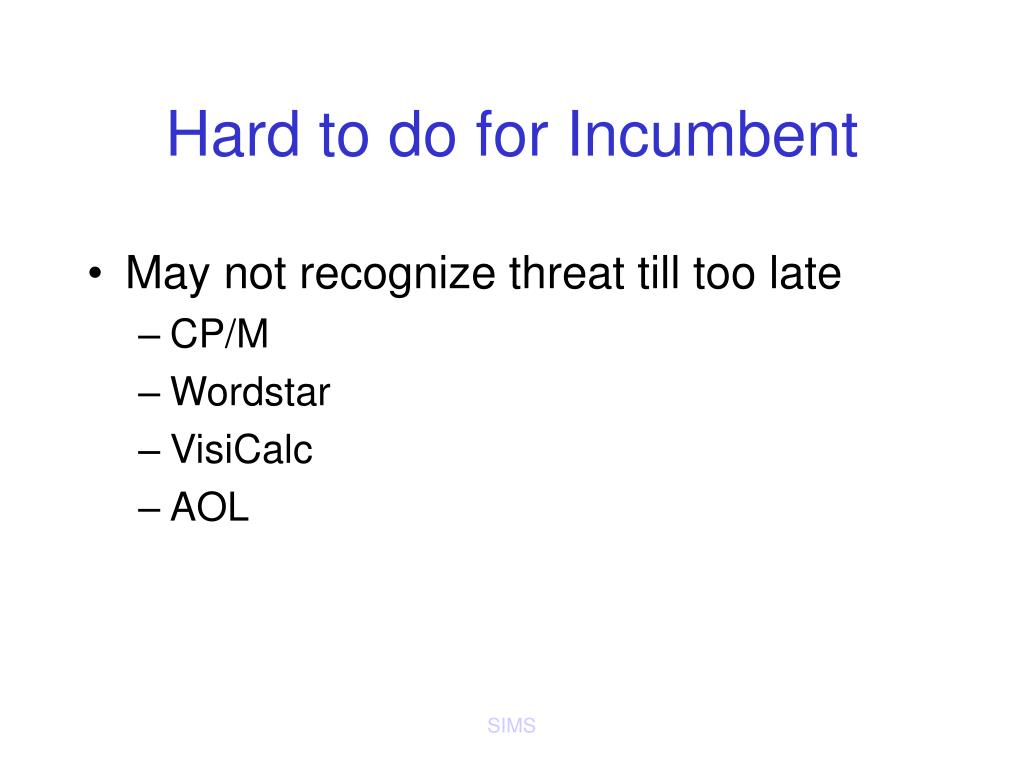 Hard to do for Incumbent

• May not recognize threat till too late
– CP/M
– Wordstar
– VisiCalc
– AOL

SIMS